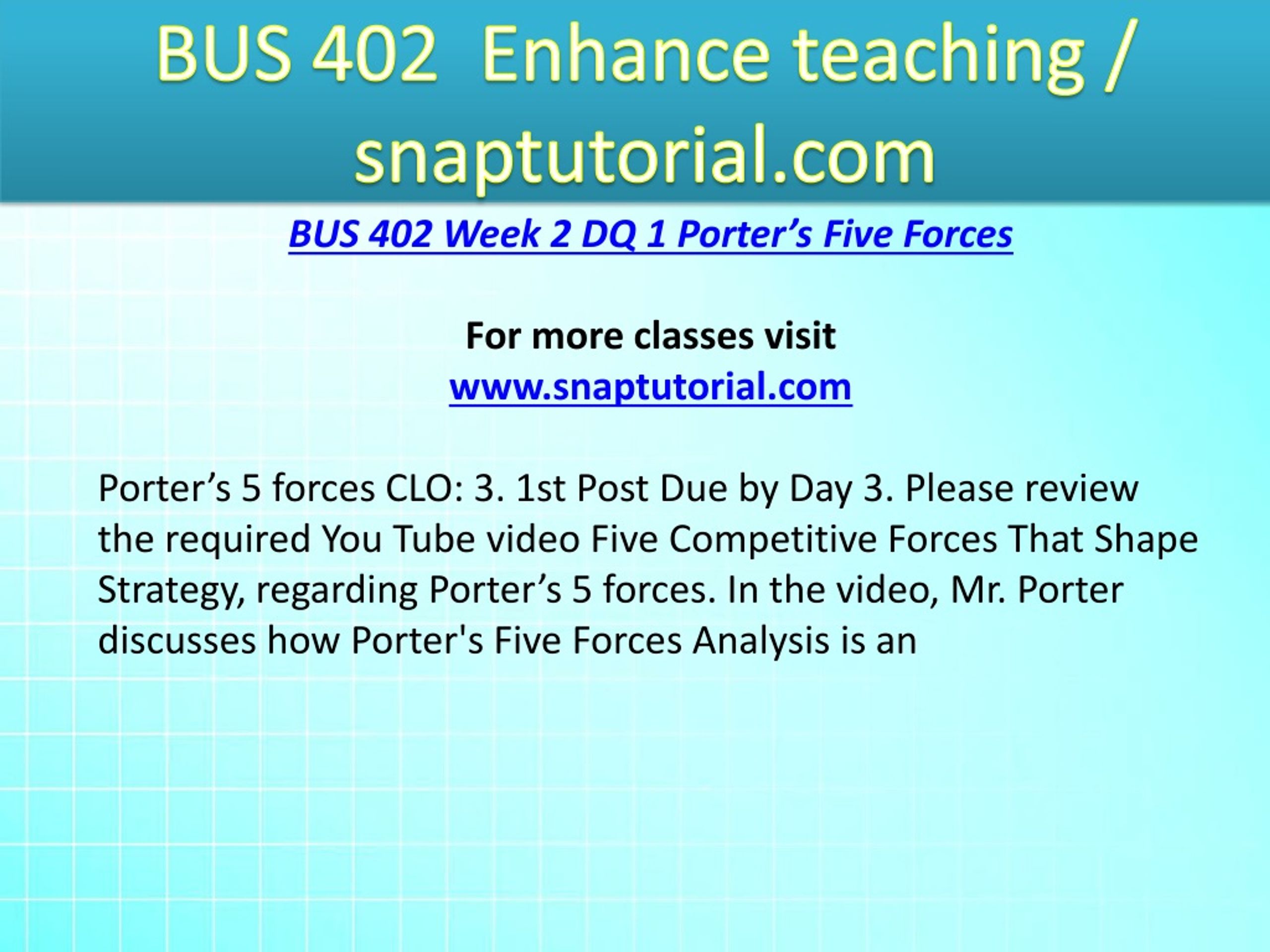 BUS 402  Enhance teaching / snaptutorial.com

BUS 402 Week 2 DQ 1 Porter’s Five Forces

For more classes visit
www.snaptutorial.com

Porter’s 5 forces CLO: 3. 1st Post Due by Day 3. Please review the required You Tube video Five Competitive Forces That Shape Strategy, regarding Porter’s 5 forces. In the video, Mr. Porter discusses how Porter's Five Forces Analysis is an